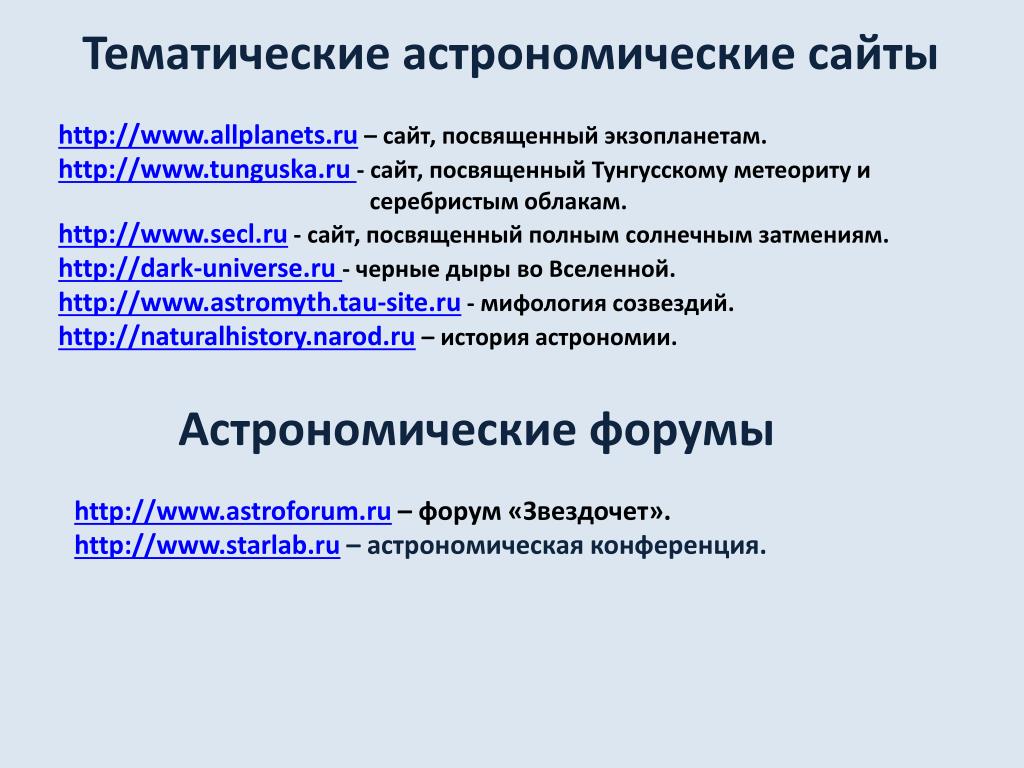 Тематические астрономические сайты

http://www.allplanets.ru – сайт, посвященный экзопланетам.
http://www.tunguska.ru - сайт, посвященный Тунгусскому метеориту и серебристым облакам.
http://www.secl.ru - сайт, посвященный полным солнечным затмениям.
http://dark-universe.ru - черные дыры во Вселенной.
http://www.astromyth.tau-site.ru - мифология созвездий.
http://naturalhistory.narod.ru – история астрономии.

Астрономические форумы

http://www.astroforum.ru – форум «Звездочет».
http://www.starlab.ru – астрономическая конференция.